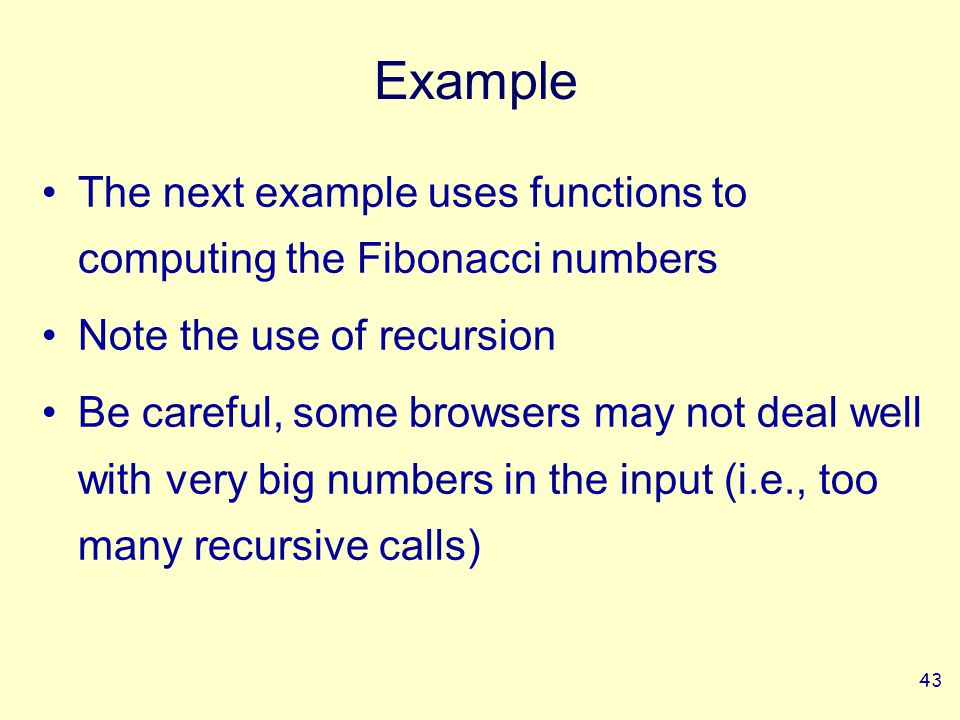 Example

• The next example uses functions to computing the Fibonacci numbers

• Note the use of recursion

• Be careful, some browsers may not deal well with very big numbers in the input (i.e., too many recursive calls)

43